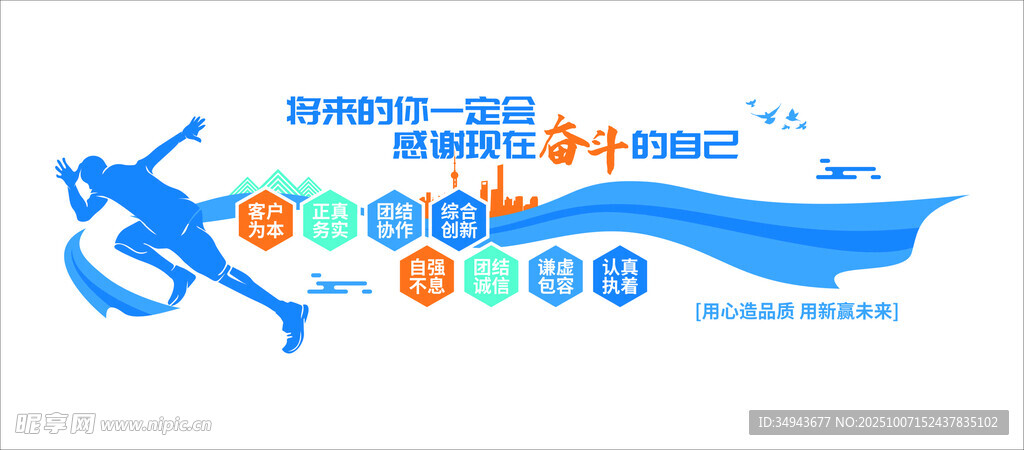 将来的你一定会
感谢现在奋斗的自己

客户为本

正真务实

团结协作

综合创新

自强不息

团结诚信

谦虚包容

认真执着

[用心造品质 用新赢未来]

昵享网 www.nipic.cn

ID:34943677 NO:20251007152437835102